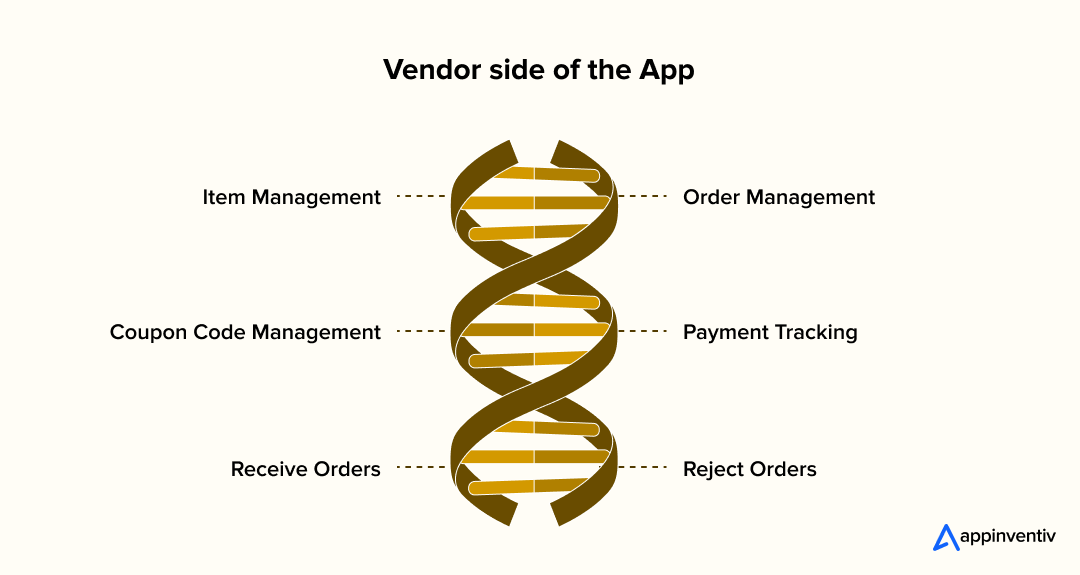 Vendor side of the App

Item Management

Order Management

Coupon Code Management

Payment Tracking

Receive Orders

Reject Orders

appinventiv